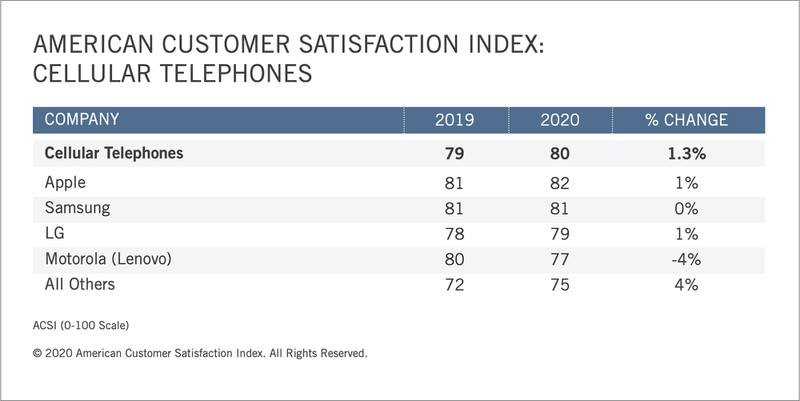 AMERICAN CUSTOMER SATISFACTION INDEX:
CELLULAR TELEPHONES

| COMPANY | 2019 | 2020 | % CHANGE |
|---|---|---|---|
| **Cellular Telephones** | **79** | **80** | **1.3%** |
| Apple | 81 | 82 | 1% |
| Samsung | 81 | 81 | 0% |
| LG | 78 | 79 | 1% |
| Motorola (Lenovo) | 80 | 77 | -4% |
| All Others | 72 | 75 | 4% |

ACSI (0-100 Scale)

© 2020 American Customer Satisfaction Index. All Rights Reserved.